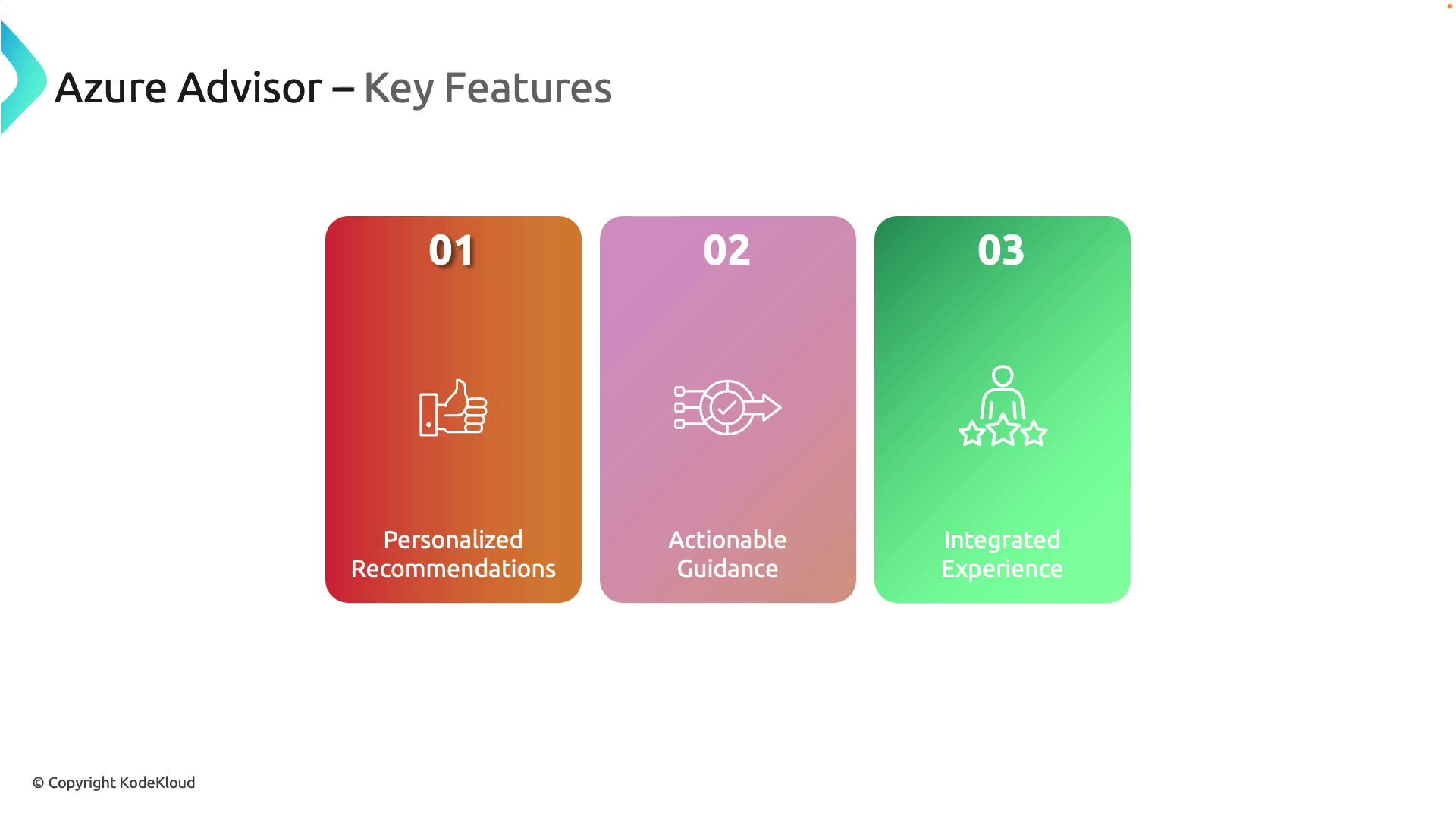 Azure Advisor – Key Features

01

Personalized Recommendations

02

Actionable Guidance

03

Integrated Experience

© Copyright KodeKloud